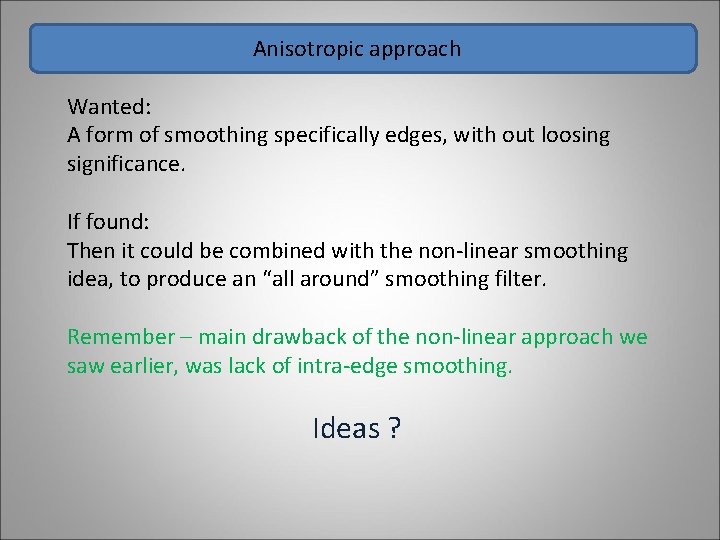 Anisotropic approach

Wanted:
A form of smoothing specifically edges, with out loosing significance.

If found:
Then it could be combined with the non-linear smoothing idea, to produce an “all around” smoothing filter.

Remember – main drawback of the non-linear approach we saw earlier, was lack of intra-edge smoothing.

Ideas ?